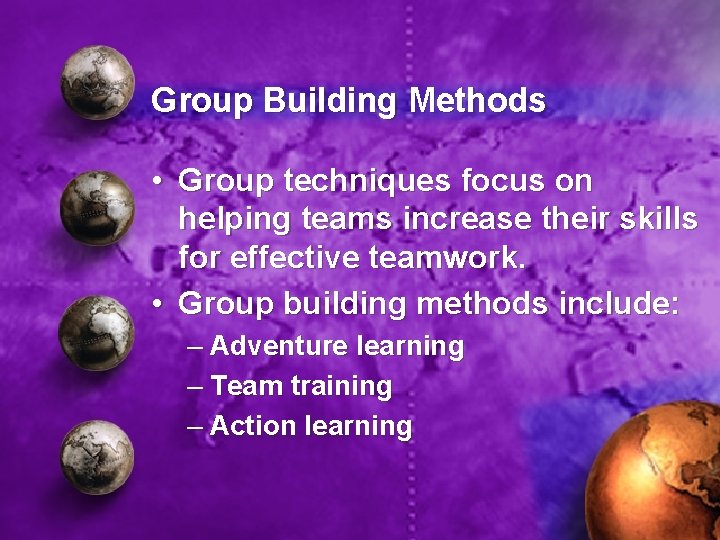 Group Building Methods

• Group techniques focus on helping teams increase their skills for effective teamwork.

• Group building methods include:
– Adventure learning
– Team training
– Action learning